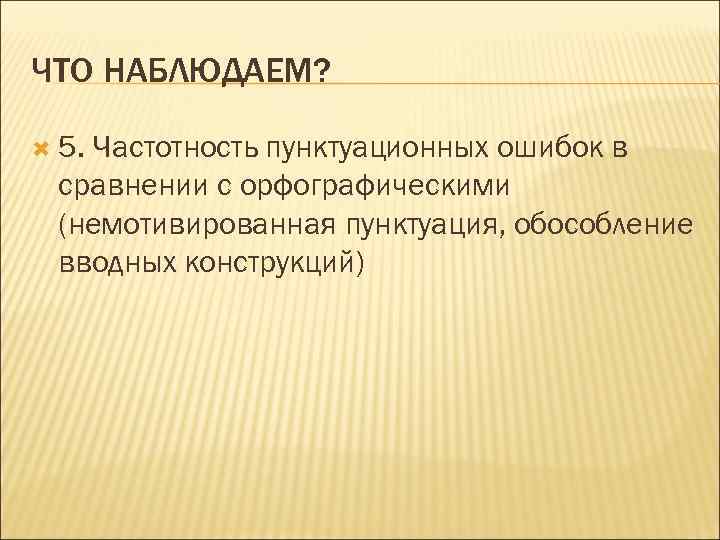 ЧТО НАБЛЮДАЕМ?

5. Частотность пунктуационных ошибок в сравнении с орфографическими (немотивированная пунктуация, обособление вводных конструкций)